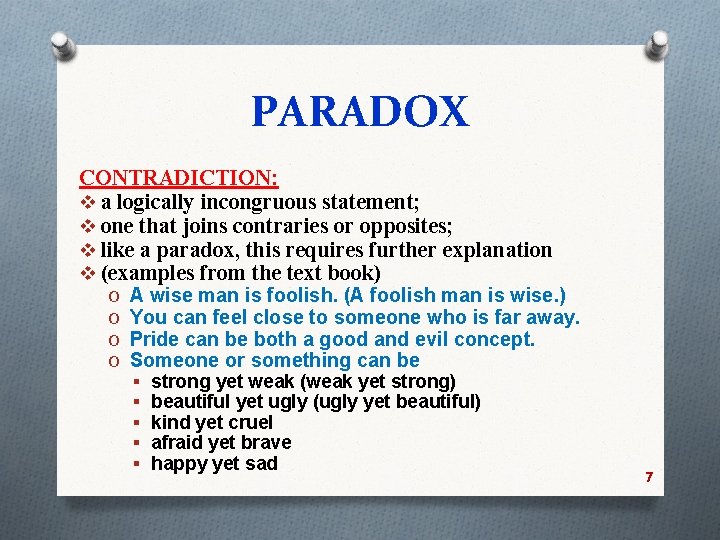 PARADOX

CONTRADICTION:
❖ a logically incongruous statement;
❖ one that joins contraries or opposites;
❖ like a paradox, this requires further explanation
❖ (examples from the text book)
o A wise man is foolish. (A foolish man is wise.)
o You can feel close to someone who is far away.
o Pride can be both a good and evil concept.
o Someone or something can be
▪ strong yet weak (weak yet strong)
▪ beautiful yet ugly (ugly yet beautiful)
▪ kind yet cruel
▪ afraid yet brave
▪ happy yet sad

7